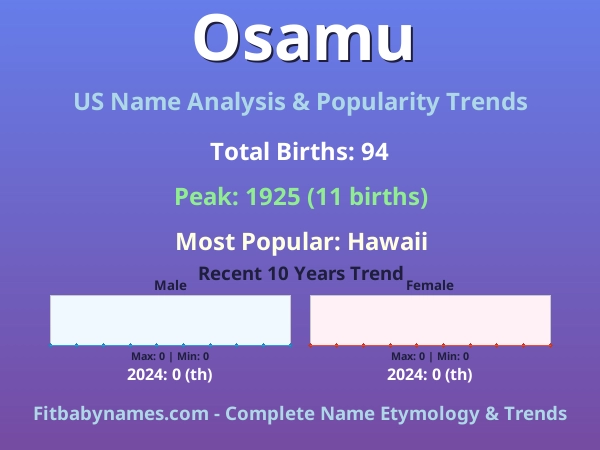 Osamu

US Name Analysis & Popularity Trends

Total Births: 94

Peak: 1925 (11 births)

Most Popular: Hawaii

Recent 10 Years Trend

Male

Max: 0 | Min: 0

2024: 0 (th)

Female

Max: 0 | Min: 0

2024: 0 (th)

Fitbabynames.com - Complete Name Etymology & Trends